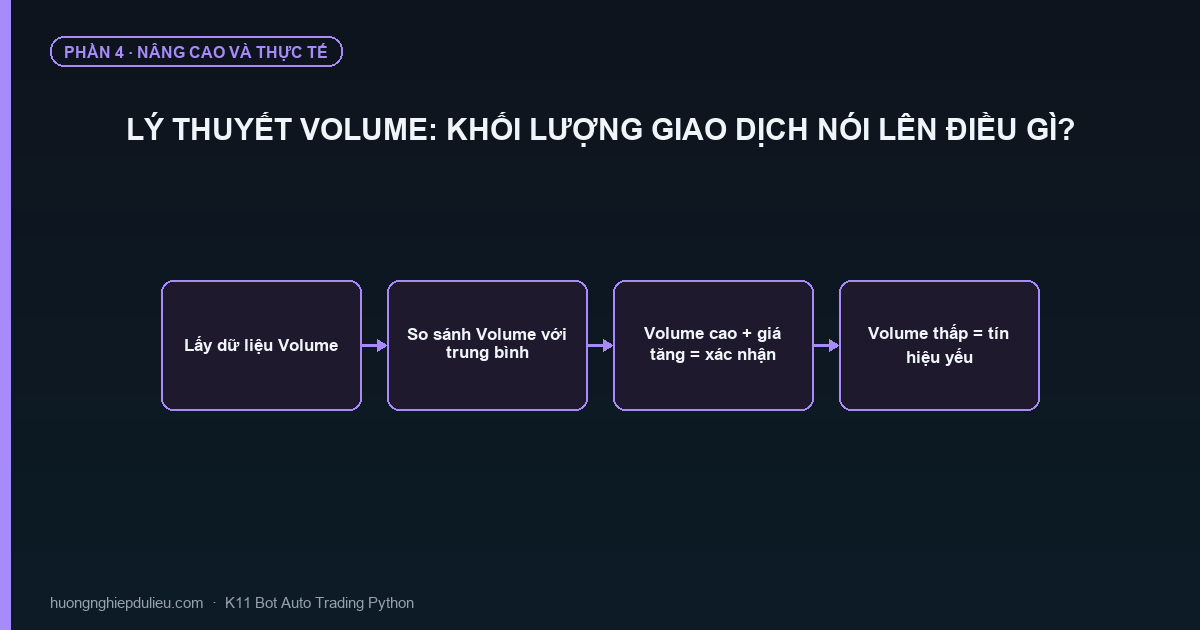 PHẦN 4 · NÂNG CAO VÀ THỰC TẾ

LÝ THUYẾT VOLUME: KHỐI LƯỢNG GIAO DỊCH NÓI LÊN ĐIỀU GÌ?

Lấy dữ liệu Volume

So sánh Volume với trung bình

Volume cao + giá tăng = xác nhận

Volume thấp = tín hiệu yếu

huongnghiepdulieu.com · K11 Bot Auto Trading Python